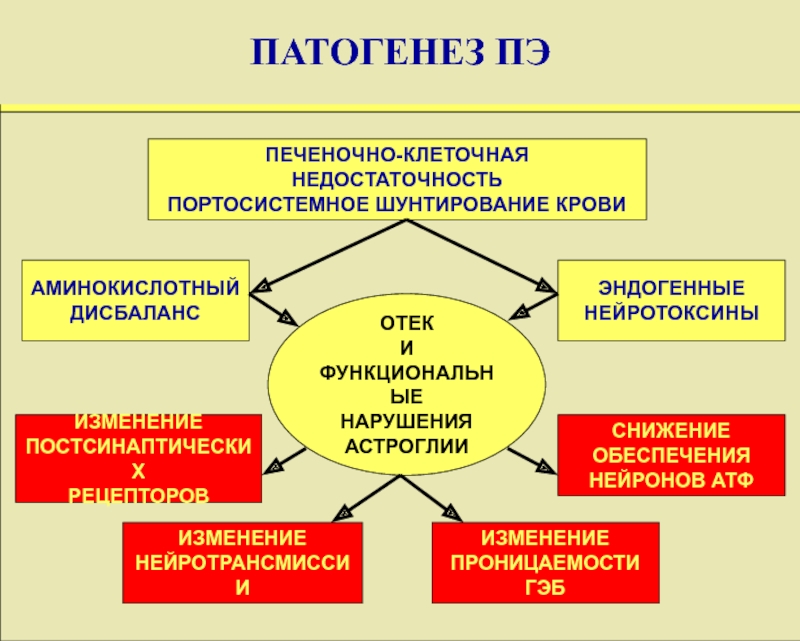 ПАТОГЕНЕЗ ПЭ

ПЕЧЕНОЧНО-КЛЕТОЧНАЯ НЕДОСТАТОЧНОСТЬ
ПОРТОСИСТЕМНОЕ ШУНТИРОВАНИЕ КРОВИ

АМИНОКИСЛОТНЫЙ ДИСБАЛАНС

ЭНДОГЕННЫЕ НЕЙРОТОКСИНЫ

ОТЕК
И
ФУНКЦИОНАЛЬН
ЫЕ
НАРУШЕНИЯ
АСТРОГЛИИ

ИЗМЕНЕНИЕ ПОСТСИНАПТИЧЕСКИ
Х
РЕЦЕПТОРОВ

СНИЖЕНИЕ ОБЕСПЕЧЕНИЯ НЕЙРОНОВ АТФ

ИЗМЕНЕНИЕ НЕЙРОТРАНСМИССИ
И

ИЗМЕНЕНИЕ ПРОНИЦАЕМОСТИ ГЭБ